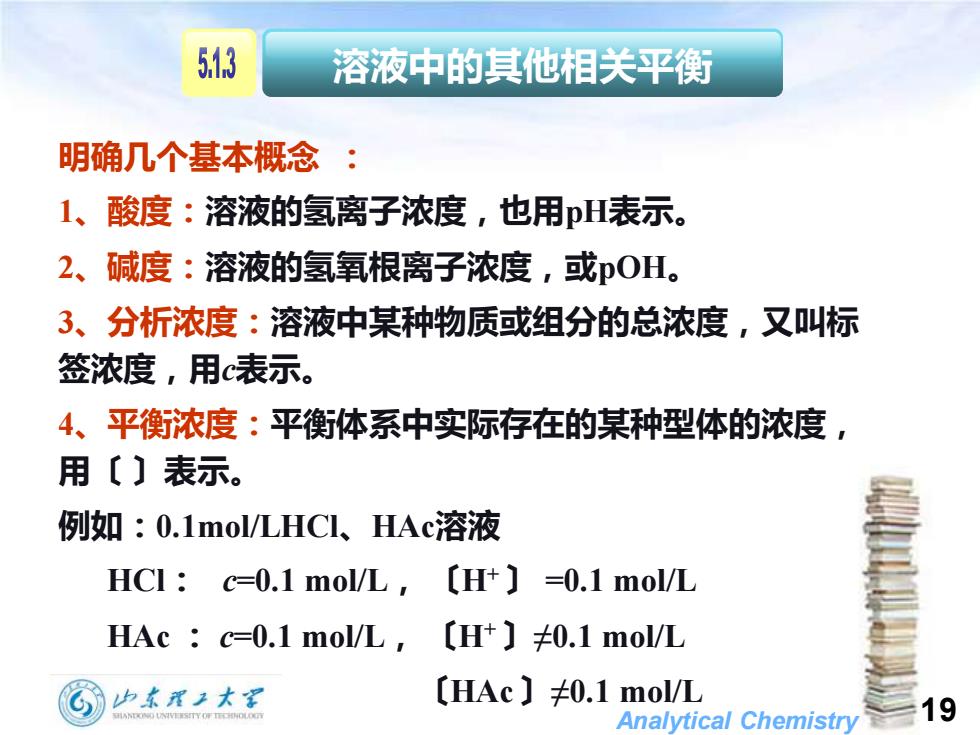 5.1.3

溶液中的其他相关平衡

明确几个基本概念 ：

1、酸度：溶液的氢离子浓度，也用pH表示。

2、碱度：溶液的氢氧根离子浓度，或pOH。

3、分析浓度：溶液中某种物质或组分的总浓度，又叫标签浓度，用$c$表示。

4、平衡浓度：平衡体系中实际存在的某种型体的浓度，用〔 〕表示。

例如：0.1mol/LHCl、HAc溶液

HCl： $c$=0.1 mol/L， 〔$H^+$〕 =0.1 mol/L

HAc ： $c$=0.1 mol/L， 〔$H^+$〕$\neq$0.1 mol/L

〔HAc〕$\neq$0.1 mol/L

山东理工大学
SHANDONG UNIVERSITY OF TECHNOLOGY

Analytical Chemistry

19